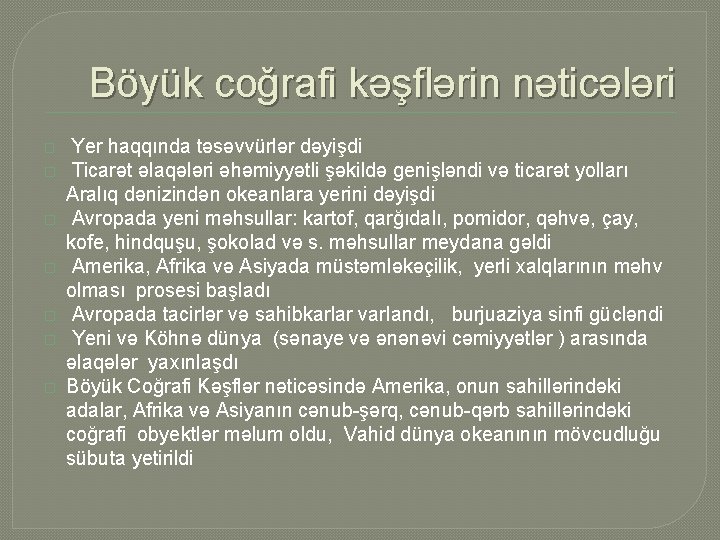 Böyük coğrafi kəşflərin nəticələri

 Yer haqqında təsəvvürlər dəyişdi
 Ticarət əlaqələri əhəmiyyətli şəkildə genişləndi və ticarət yolları Aralıq dənizindən okeanlara yerini dəyişdi
 Avropada yeni məhsullar: kartof, qarğıdalı, pomidor, qəhvə, çay, kofe, hindquşu, şokolad və s. məhsullar meydana gəldi
 Amerika, Afrika və Asiyada müstəmləkəçilik, yerli xalqlarının məhv olması prosesi başladı
 Avropada tacirlər və sahibkarlar varlandı, burjuaziya sinfi gücləndi
 Yeni və Köhnə dünya (sənaye və ənənəvi cəmiyyətlər ) arasında əlaqələr yaxınlaşdı
 Böyük Coğrafi Kəşflər nəticəsində Amerika, onun sahillərindəki adalar, Afrika və Asiyanın cənub-şərq, cənub-qərb sahillərindəki coğrafi obyektlər məlum oldu, Vahid dünya okeanının mövcudluğu sübuta yetirildi